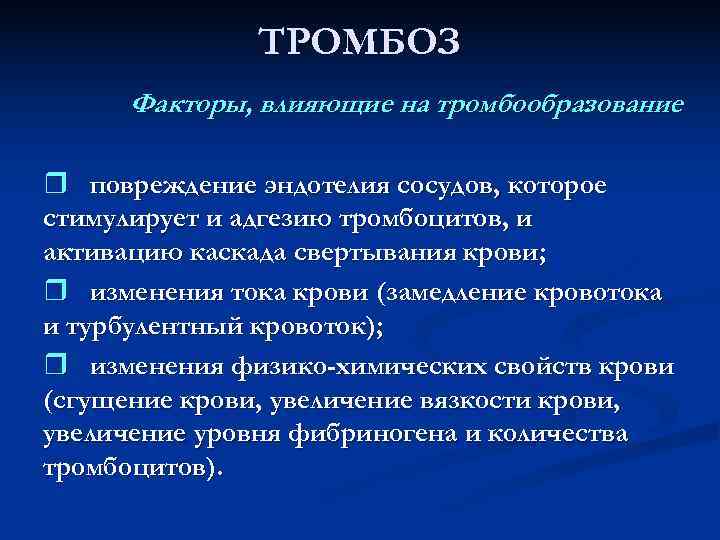 ТРОМБОЗ

Факторы, влияющие на тромбообразование

❒ повреждение эндотелия сосудов, которое стимулирует и адгезию тромбоцитов, и активацию каскада свертывания крови;

❒ изменения тока крови (замедление кровотока и турбулентный кровоток);

❒ изменения физико-химических свойств крови (сгущение крови, увеличение вязкости крови, увеличение уровня фибриногена и количества тромбоцитов).